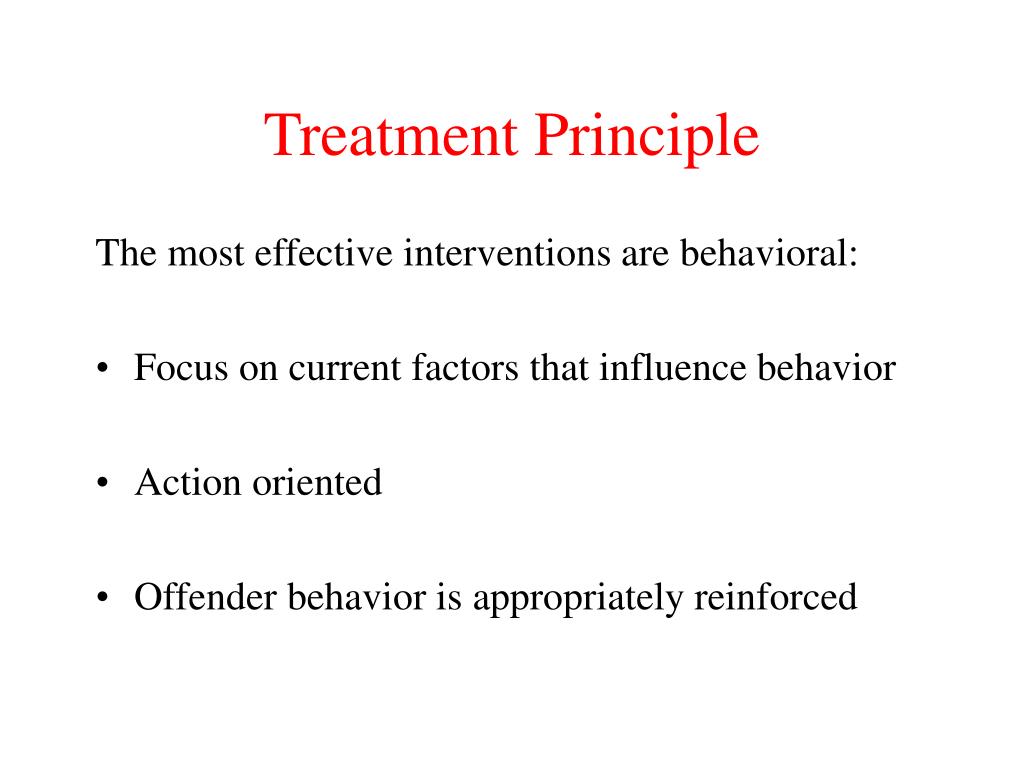 Treatment Principle

The most effective interventions are behavioral:

• Focus on current factors that influence behavior

• Action oriented

• Offender behavior is appropriately reinforced